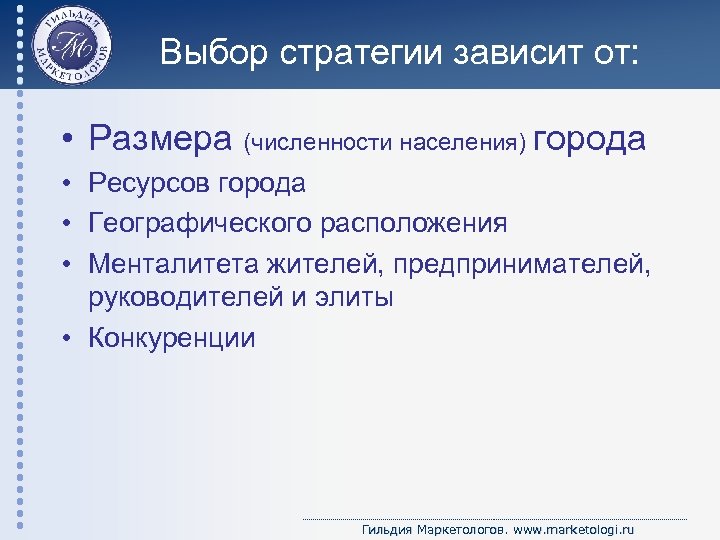 ГИЛЬДИЯ МАРКЕТОЛОГОВ
ГМ

Выбор стратегии зависит от:

• Размера (численности населения) города
• Ресурсов города
• Географического расположения
• Менталитета жителей, предпринимателей, руководителей и элиты
• Конкуренции

Гильдия Маркетологов. www.marketologi.ru